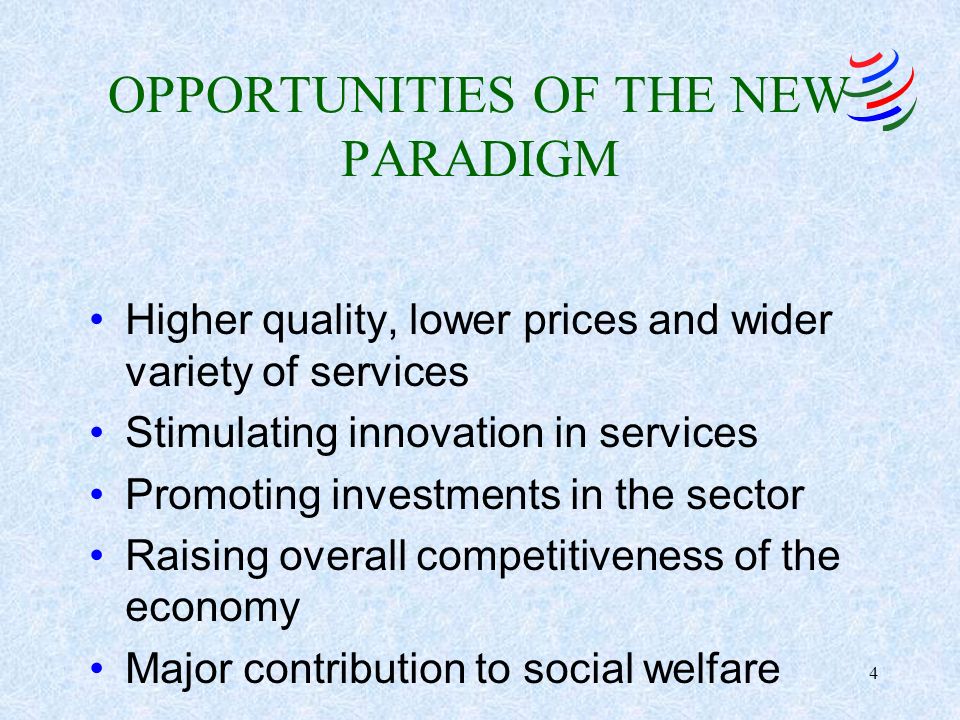 OPPORTUNITIES OF THE NEW PARADIGM

• Higher quality, lower prices and wider variety of services
• Stimulating innovation in services
• Promoting investments in the sector
• Raising overall competitiveness of the economy
• Major contribution to social welfare

4